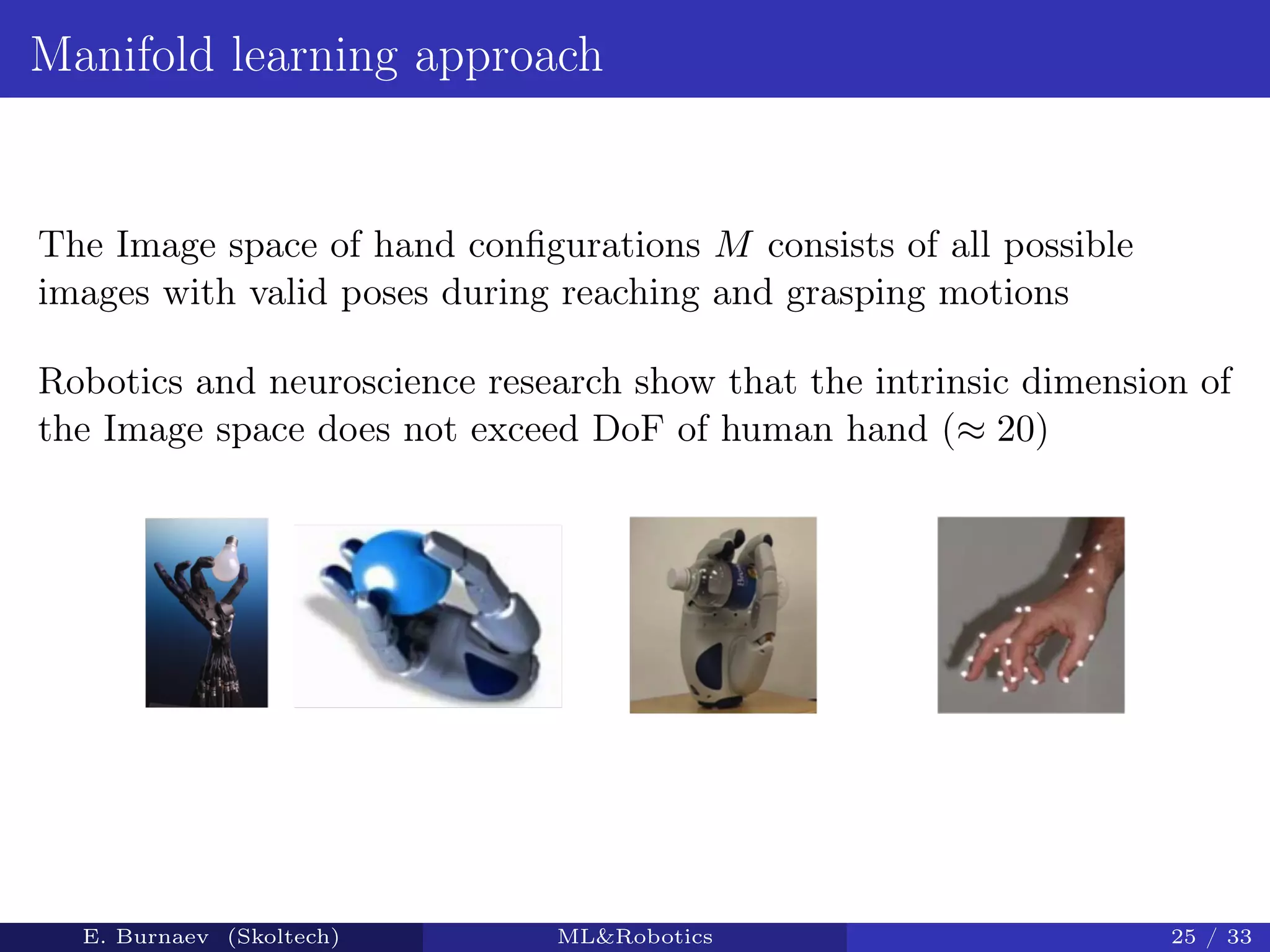 Manifold learning approach

The Image space of hand configurations $M$ consists of all possible images with valid poses during reaching and grasping motions

Robotics and neuroscience research show that the intrinsic dimension of the Image space does not exceed DoF of human hand ($\approx 20$)

E. Burnaev (Skoltech) ML&Robotics 25 / 33